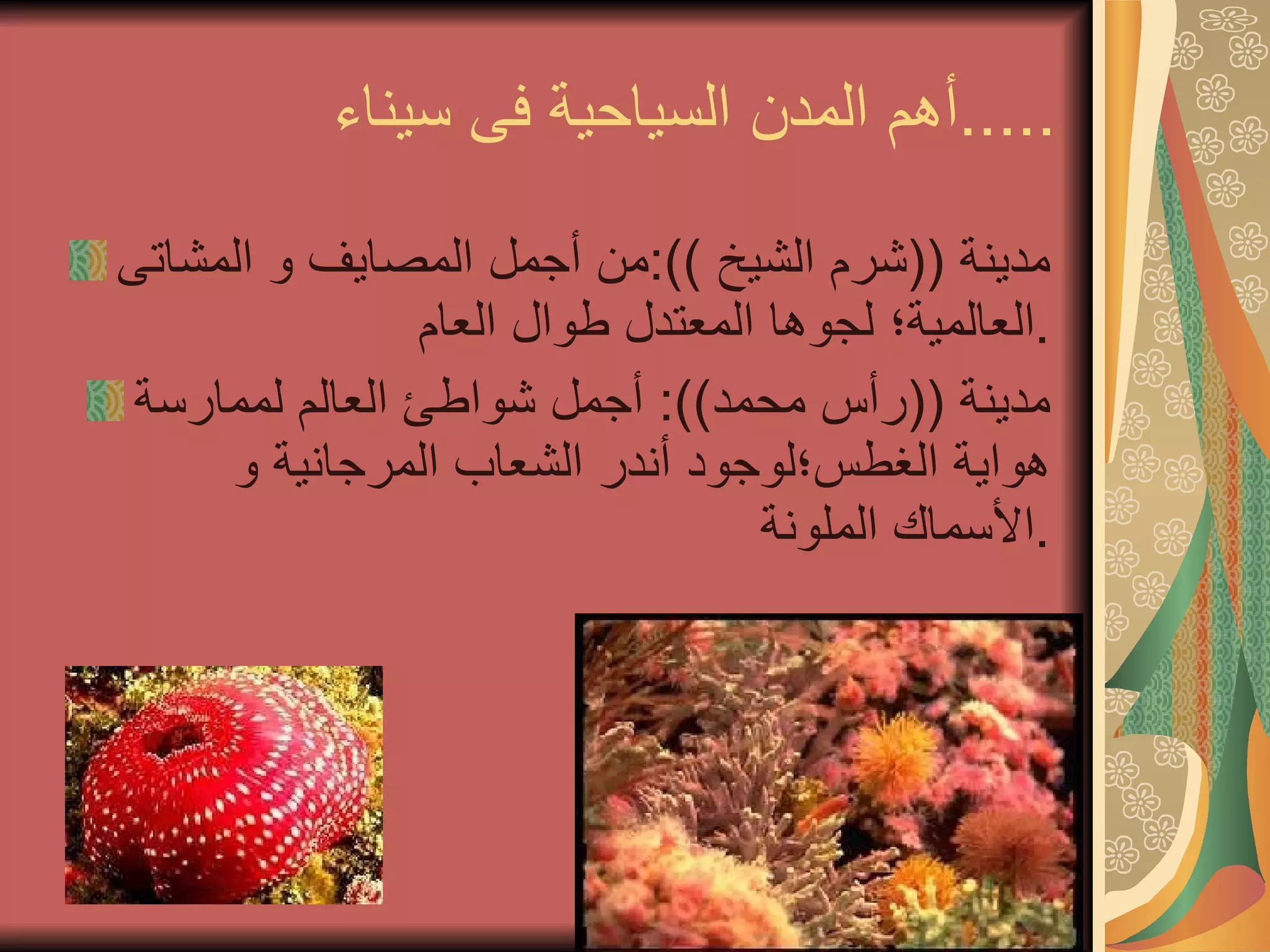 أهم المدن السياحية فى سيناء.....

مدينة ((شرم الشيخ )):من أجمل المصايف و المشاتى العالمية؛ لجوها المعتدل طوال العام.

مدينة ((رأس محمد)): أجمل شواطئ العالم لممارسة هواية الغطس؛لوجود أندر الشعاب المرجانية و الأسماك الملونة.